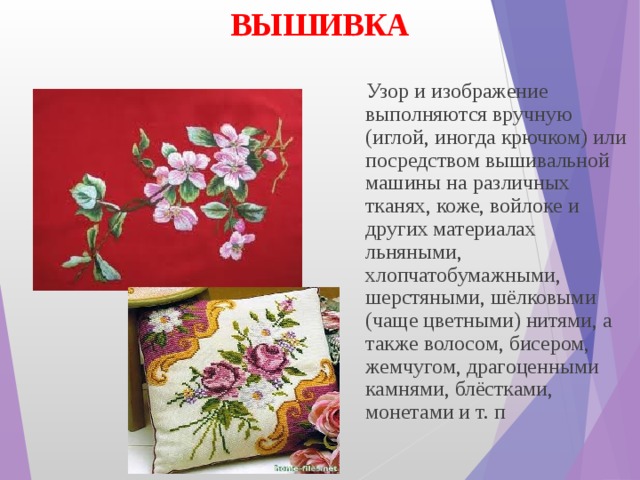 ВЫШИВКА

Узор и изображение выполняются вручную (иглой, иногда крючком) или посредством вышивальной машины на различных тканях, коже, войлоке и других материалах льняными, хлопчатобумажными, шерстяными, шёлковыми (чаще цветными) нитями, а также волосом, бисером, жемчугом, драгоценными камнями, блёстками, монетами и т. п

home-files.net